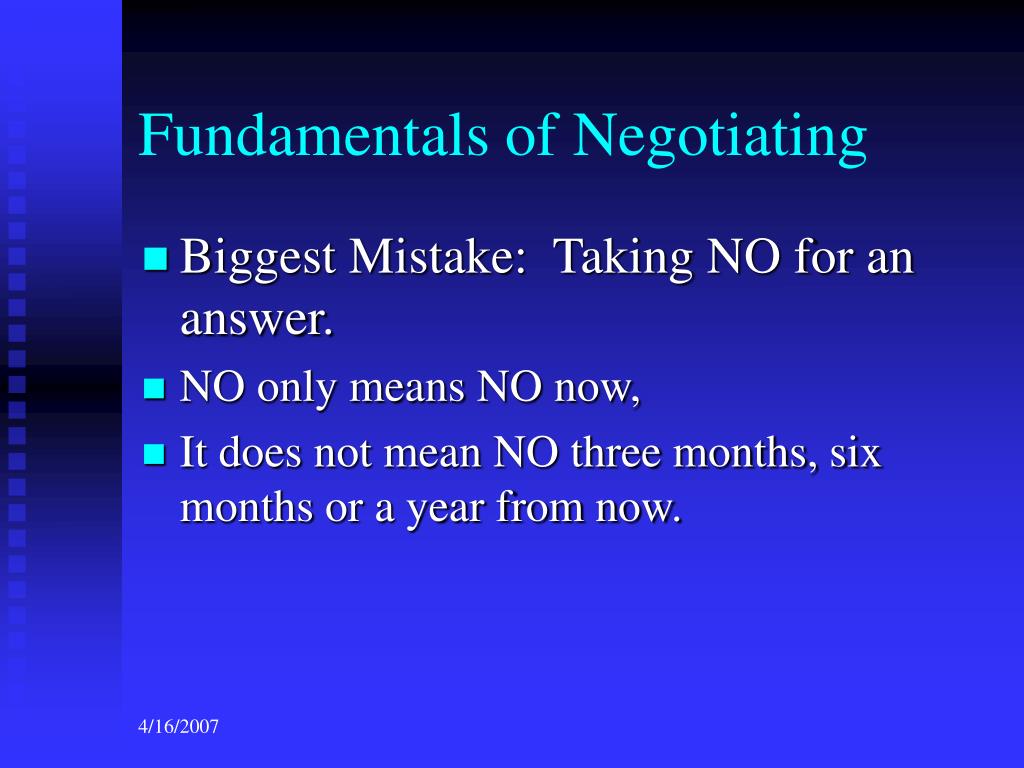 Fundamentals of Negotiating

Biggest Mistake:  Taking NO for an answer.

NO only means NO now,

It does not mean NO three months, six months or a year from now.

4/16/2007